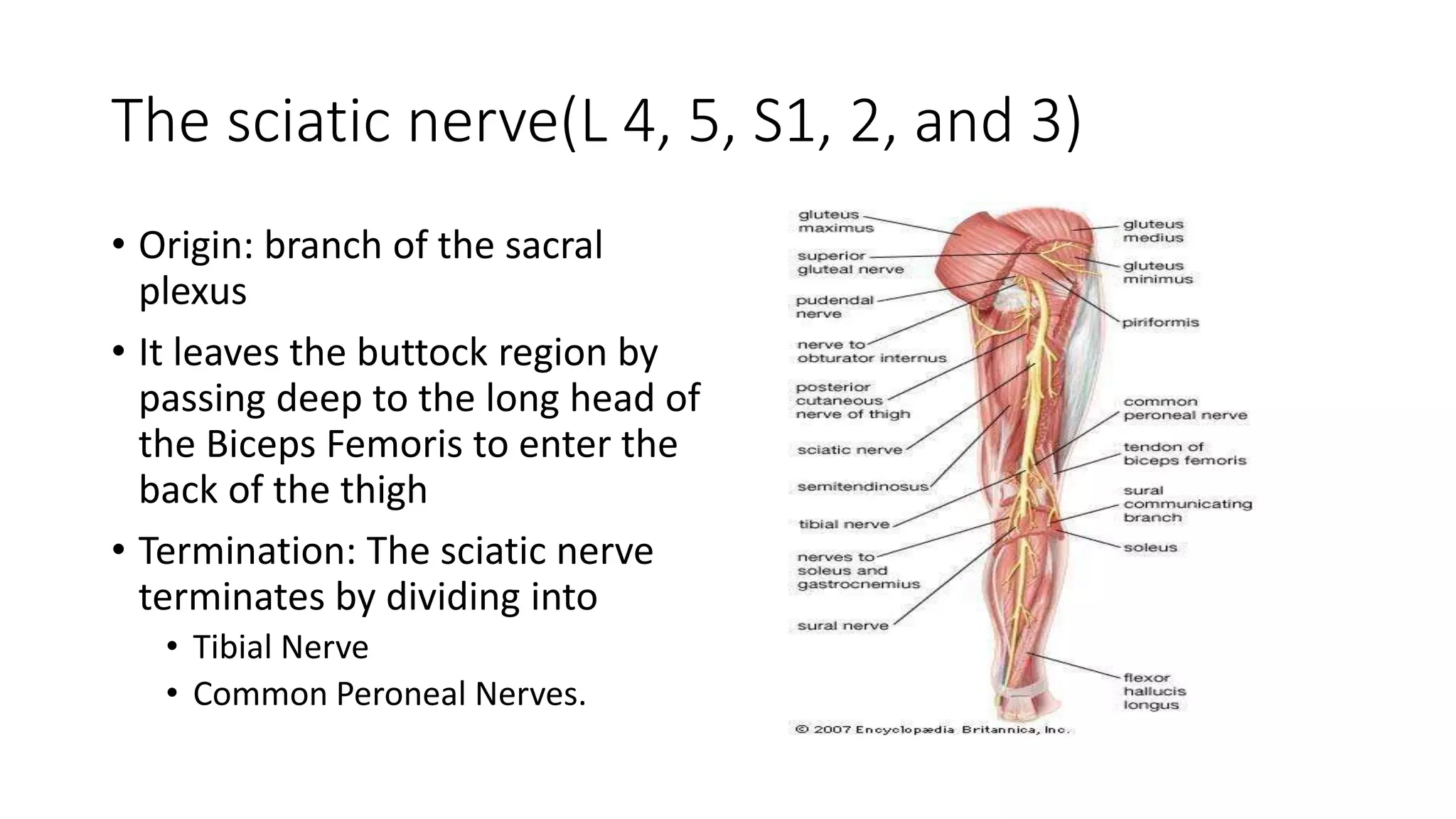 The sciatic nerve(L 4, 5, S1, 2, and 3)

• Origin: branch of the sacral plexus

• It leaves the buttock region by passing deep to the long head of the Biceps Femoris to enter the back of the thigh

• Termination: The sciatic nerve terminates by dividing into

• Tibial Nerve

• Common Peroneal Nerves.

gluteus maximus

superior gluteal nerve

pudendal nerve

nerve to obturator internus

posterior cutaneous nerve of thigh

sciatic nerve

semitendinosus

tibial nerve

nerves to soleus and gastrocnemius

sural nerve

gluteus medius

gluteus minimus

piriformis

common peroneal nerve

tendon of biceps femoris

sural communicating branch

soleus

flexor hallucis longus

© 2007 Encyclopædia Britannica, Inc.